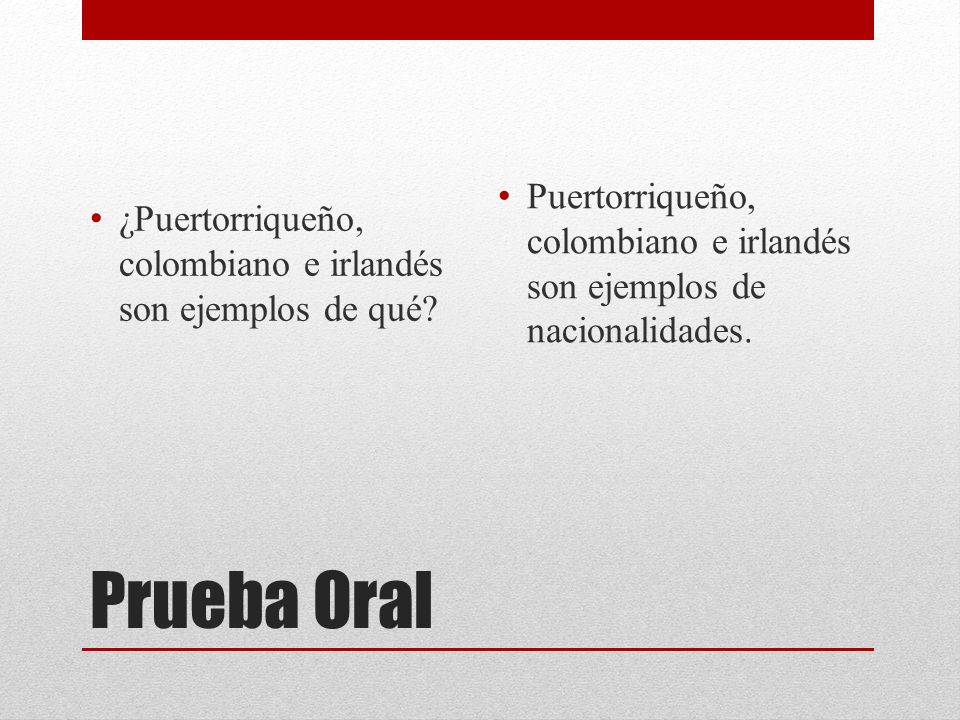 • ¿Puertorriqueño, colombiano e irlandés son ejemplos de qué?

• Puertorriqueño, colombiano e irlandés son ejemplos de nacionalidades.

Prueba Oral